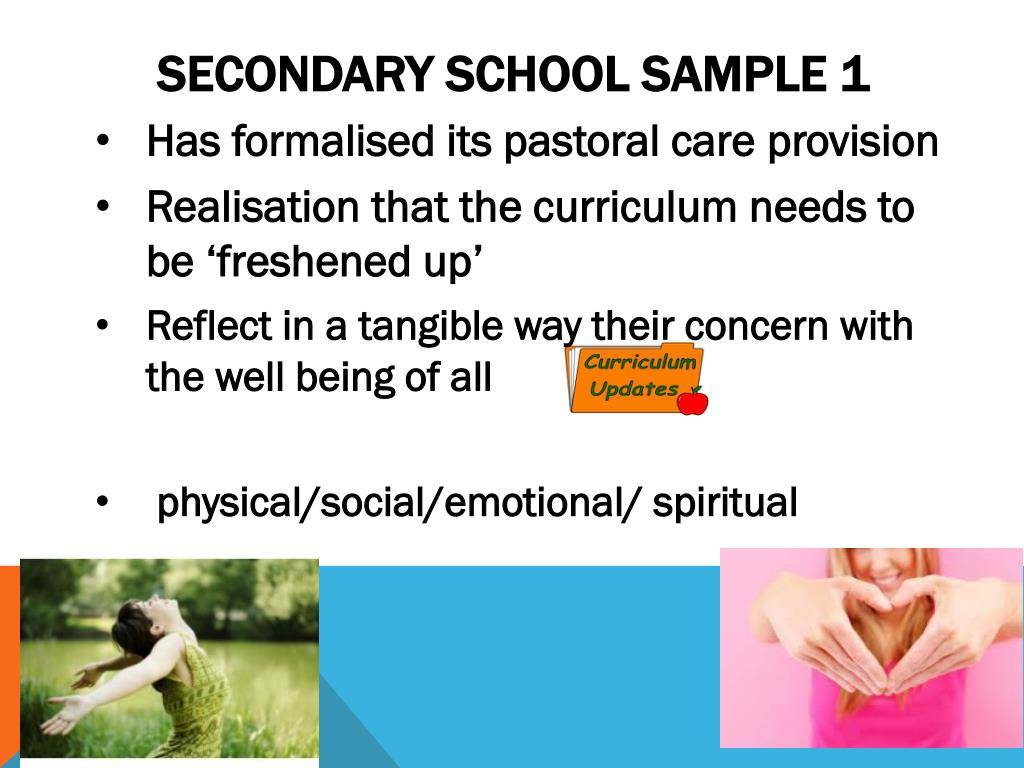 SECONDARY SCHOOL SAMPLE 1

• Has formalised its pastoral care provision

• Realisation that the curriculum needs to be ‘freshened up’

• Reflect in a tangible way their concern with the well being of all

Curriculum Updates

• physical/social/emotional/ spiritual